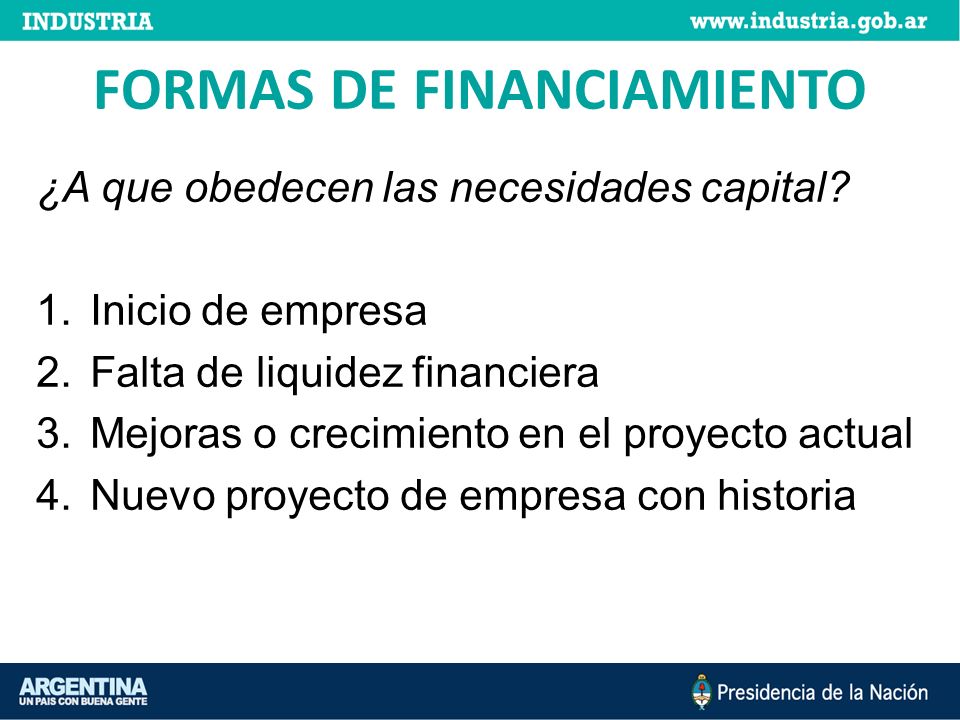 INDUSTRIA www.industria.gob.ar

FORMAS DE FINANCIAMIENTO

¿A que obedecen las necesidades capital?

1. Inicio de empresa
2. Falta de liquidez financiera
3. Mejoras o crecimiento en el proyecto actual
4. Nuevo proyecto de empresa con historia

ARGENTINA
UN PAIS CON BUENA GENTE

Presidencia de la Nación